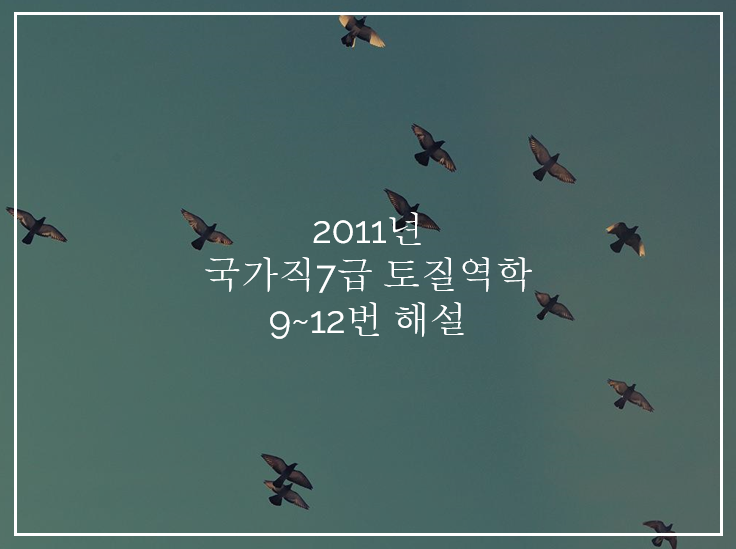 2011년
국가직7급 토질역학
9~12번 해설